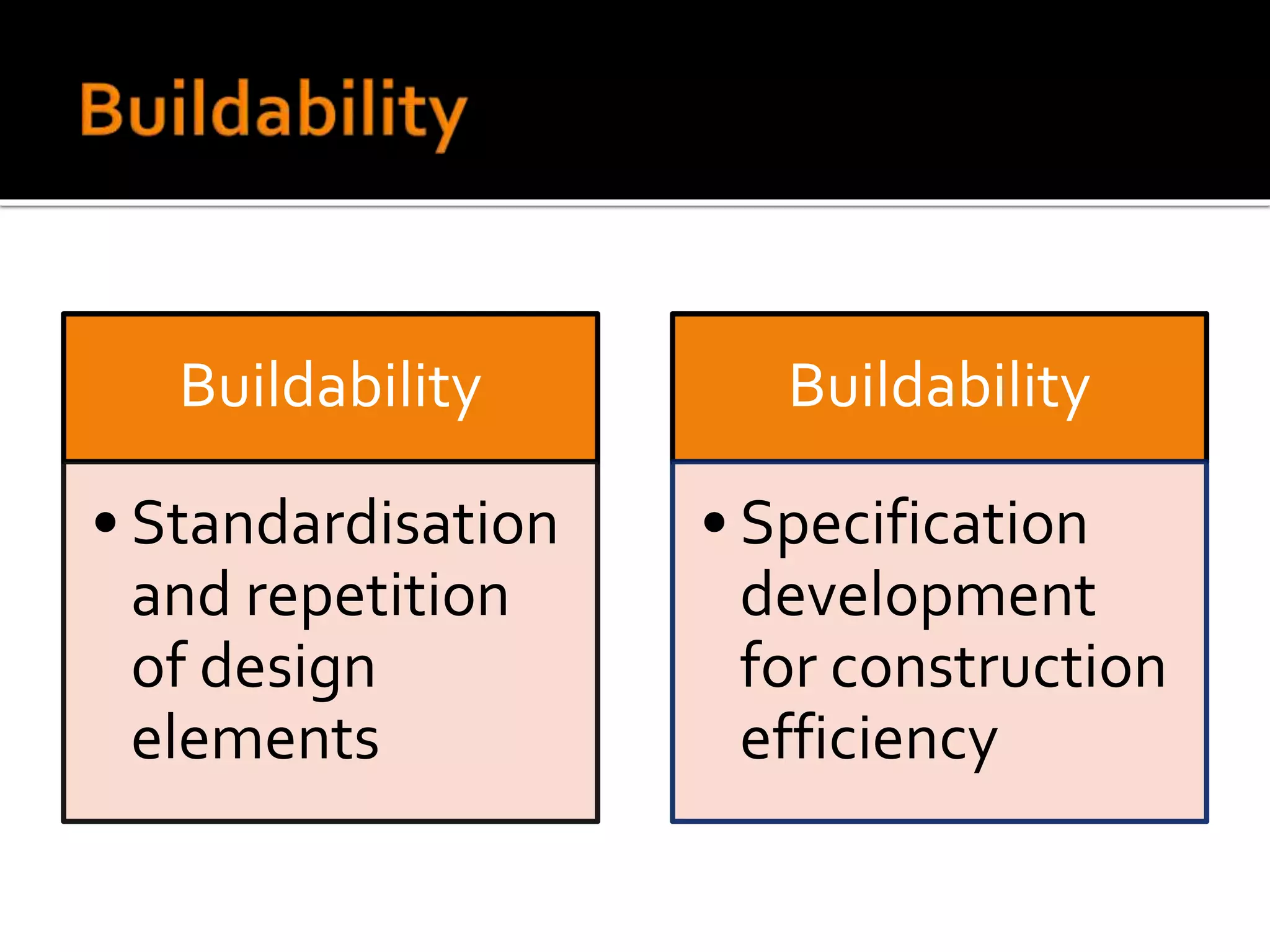 Buildability

Buildability

• Standardisation and repetition of design elements

Buildability

• Specification development for construction efficiency